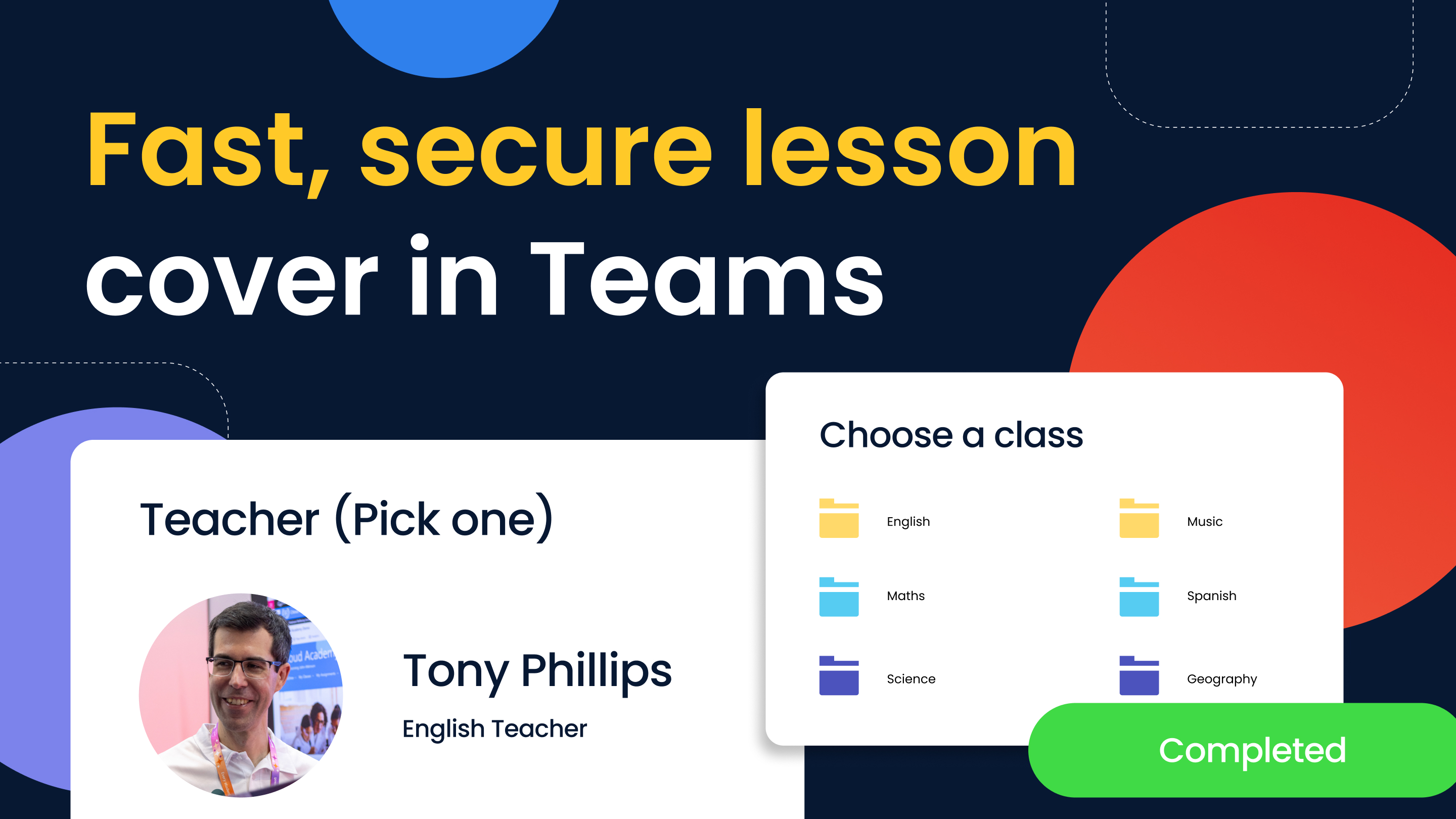 Fast, secure lesson cover in Teams

Teacher (Pick one)

Tony Phillips

English Teacher

Choose a class

English

Music

Maths

Spanish

Science

Geography

Completed